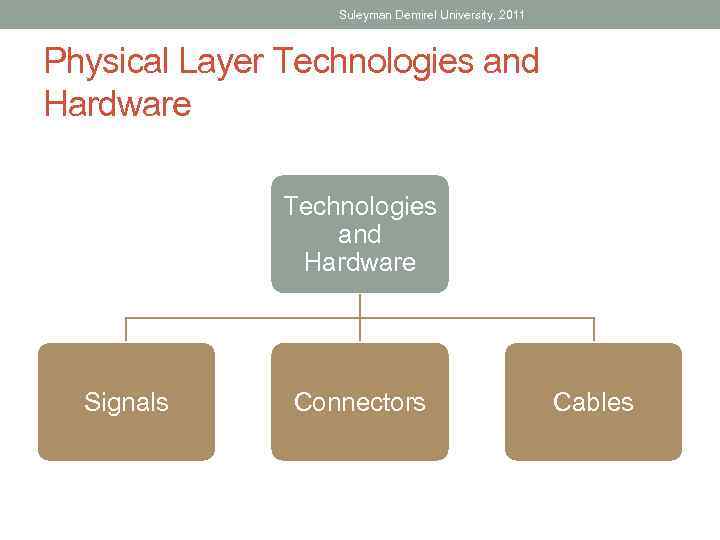 Suleyman Demirel University, 2011

Physical Layer Technologies and Hardware

Technologies and Hardware

Signals

Connectors

Cables